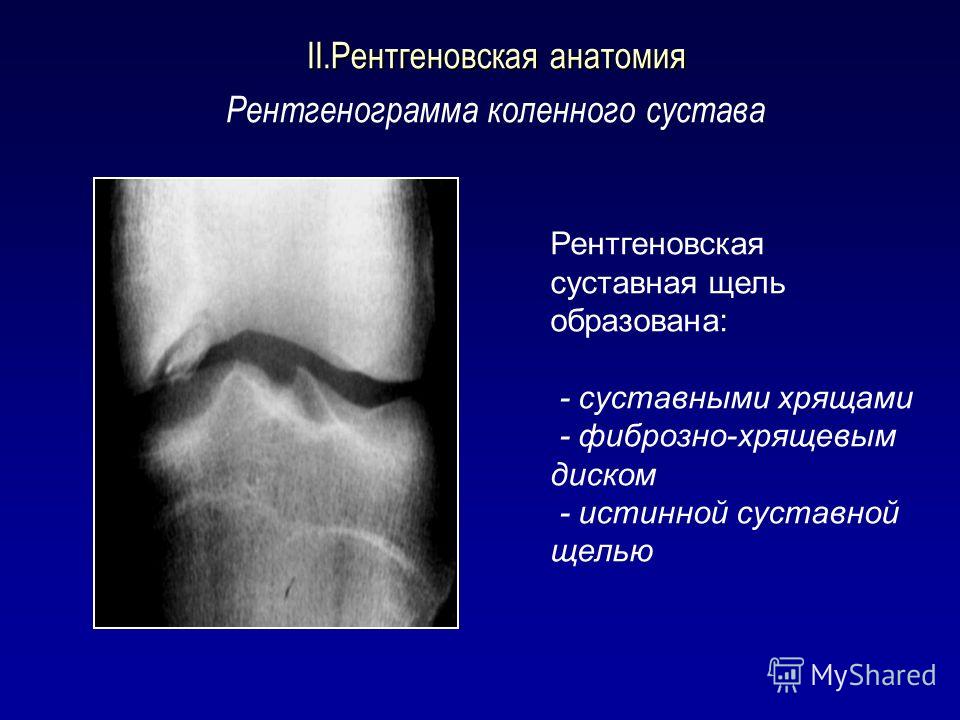 II.Рентгеновская анатомия

Рентгенограмма коленного сустава

Рентгеновская суставная щель образована:

- суставными хрящами
- фиброзно-хрящевым диском
- истинной суставной щелью

MyShared